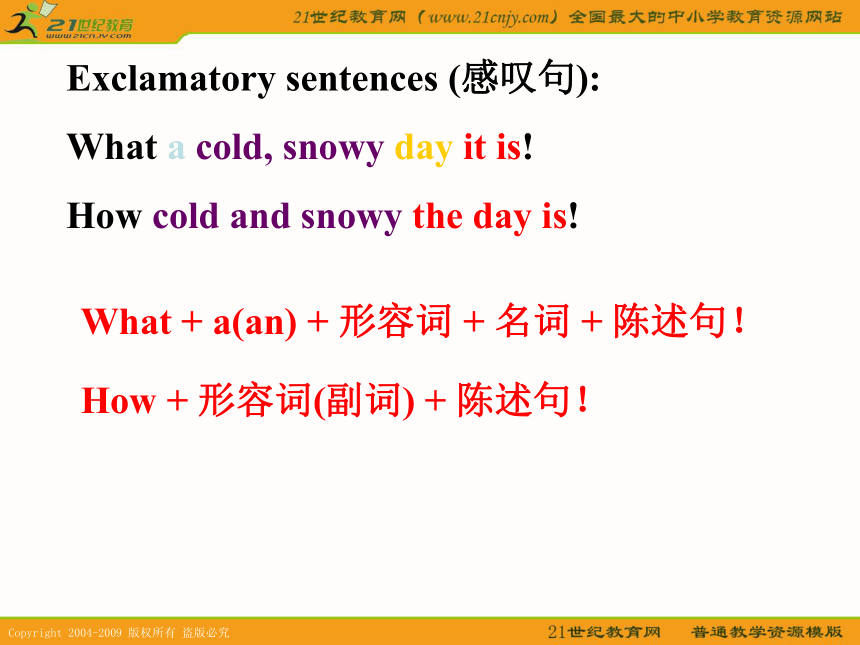 21世纪教育
www.21cnjy.com

21世纪教育网（www.21cnjy.com）全国最大的中小学教育资源网站

Exclamatory sentences (感叹句):

What a cold, snowy day it is!

How cold and snowy the day is!

What + a(an) + 形容词 + 名词 + 陈述句 !

How + 形容词(副词) + 陈述句 !

Copyright 2004-2009 版权所有 盗版必究

21世纪教育网 普通教学资源模版